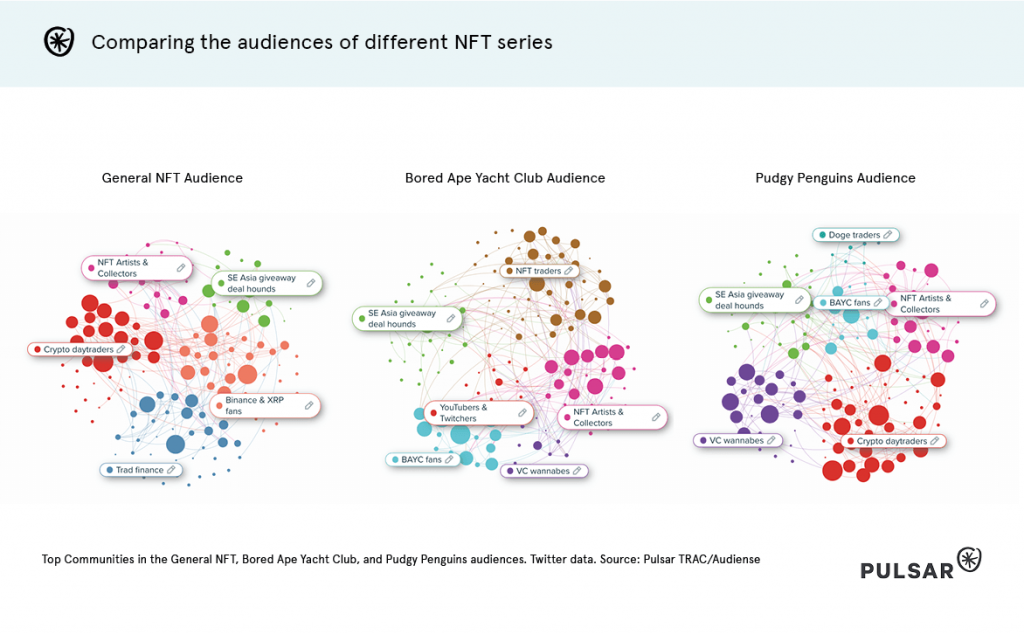 Comparing the audiences of different NFT series

General NFT Audience

NFT Artists & Collectors

SE Asia giveaway deal hounds

Crypto daytraders

Binance & XRP fans

Trad finance

Bored Ape Yacht Club Audience

NFT traders

SE Asia giveaway deal hounds

YouTubers & Twitchers

NFT Artists & Collectors

BAYC fans

VC wannabes

Pudgy Penguins Audience

Doge traders

SE Asia giveaway deal hounds

BAYC fans

NFT Artists & Collectors

VC wannabes

Crypto daytraders

Top Communities in the General NFT, Bored Ape Yacht Club, and Pudgy Penguins audiences. Twitter data. Source: Pulsar TRAC/Audiense

PULSAR